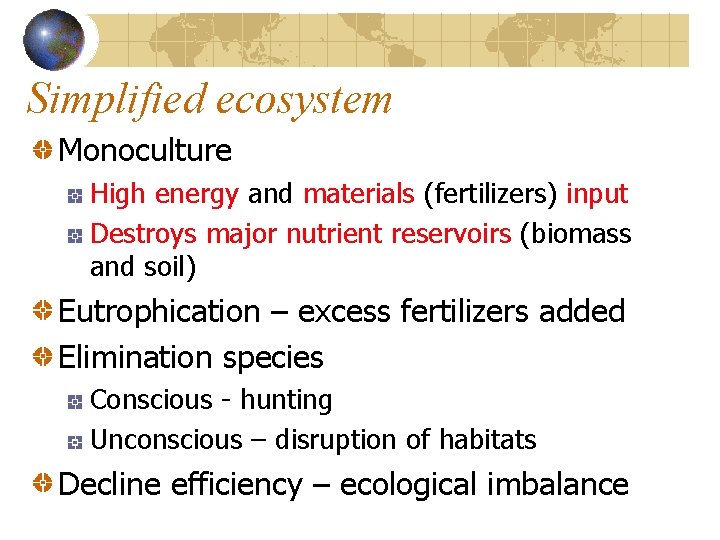 Simplified ecosystem

Monoculture

High energy and materials (fertilizers) input

Destroys major nutrient reservoirs (biomass and soil)

Eutrophication – excess fertilizers added

Elimination species

Conscious - hunting

Unconscious – disruption of habitats

Decline efficiency – ecological imbalance